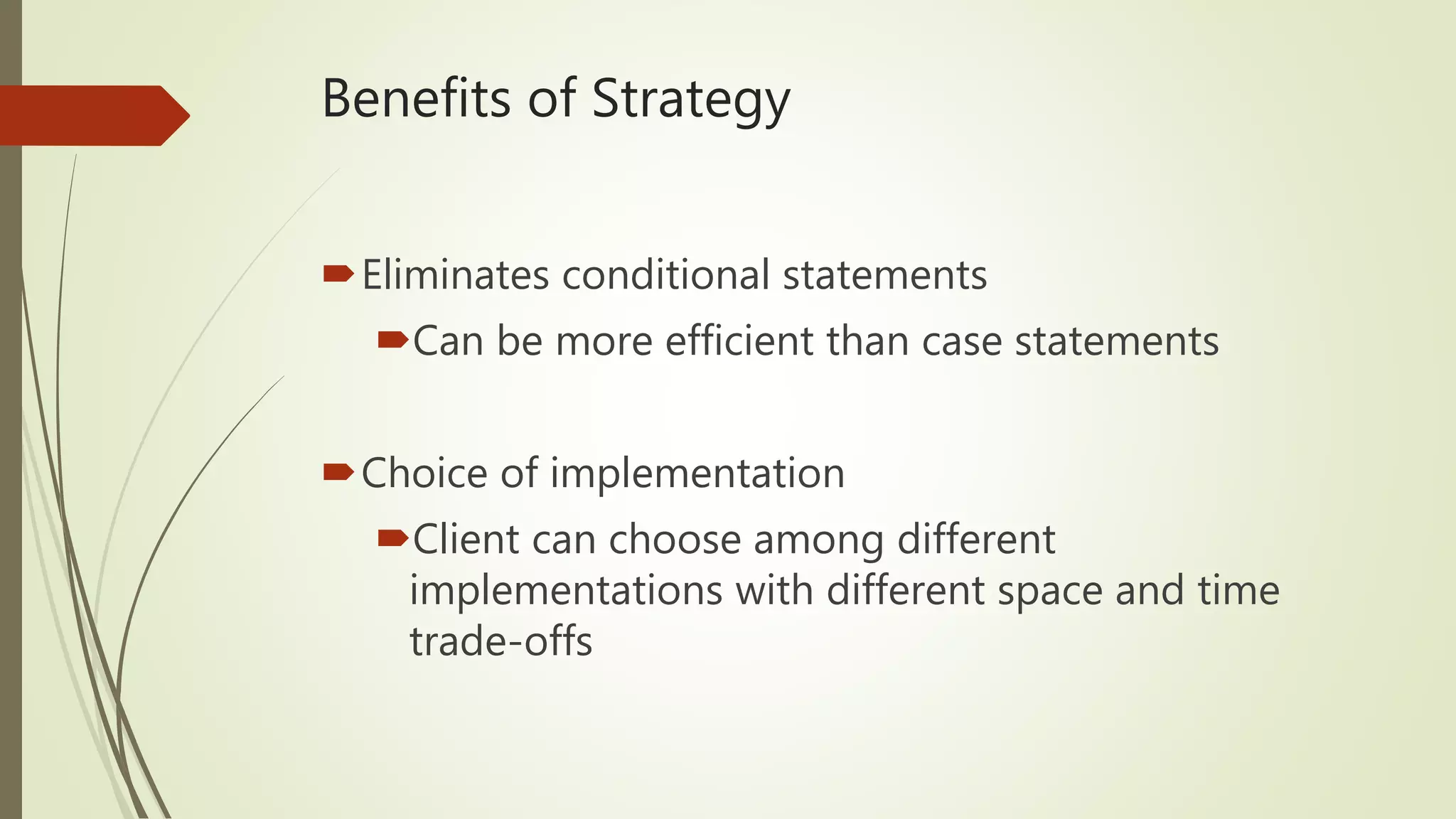 Benefits of Strategy

Eliminates conditional statements

Can be more efficient than case statements

Choice of implementation

Client can choose among different implementations with different space and time trade-offs